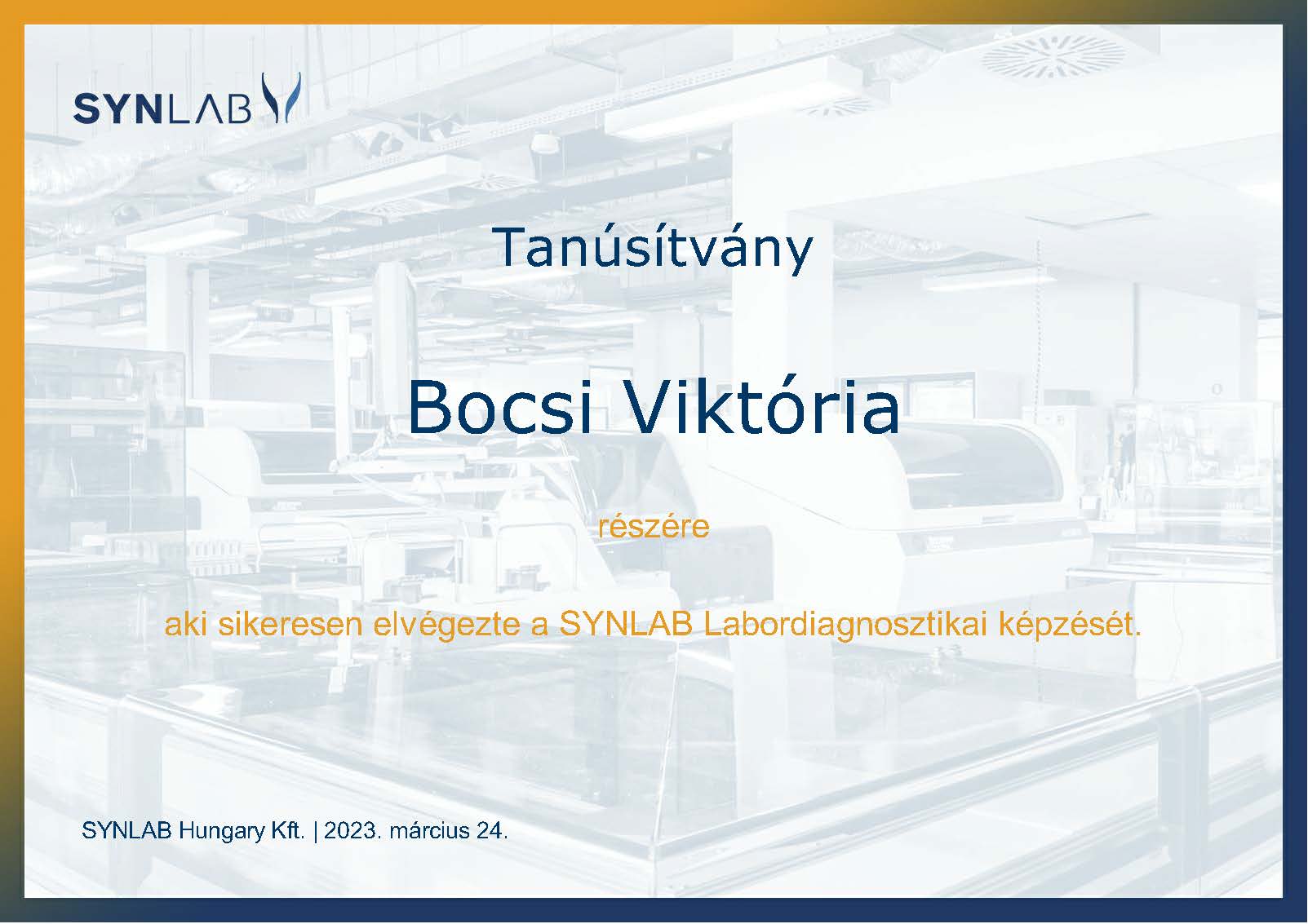 SYNLAB

Tanúsítvány

Bocsi Viktória

részére

aki sikeresen elvégezte a SYNLAB Labordiagnosztikai képzését.

SYNLAB Hungary Kft. | 2023. március 24.